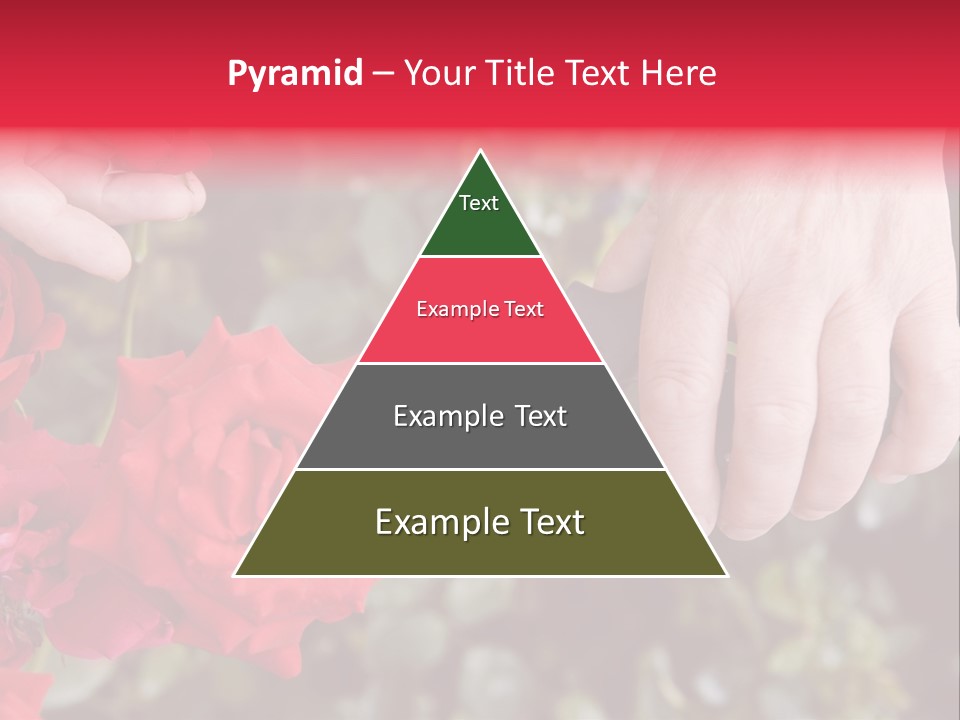 Pyramid – Your Title Text Here

Text

Example Text

Example Text

Example Text